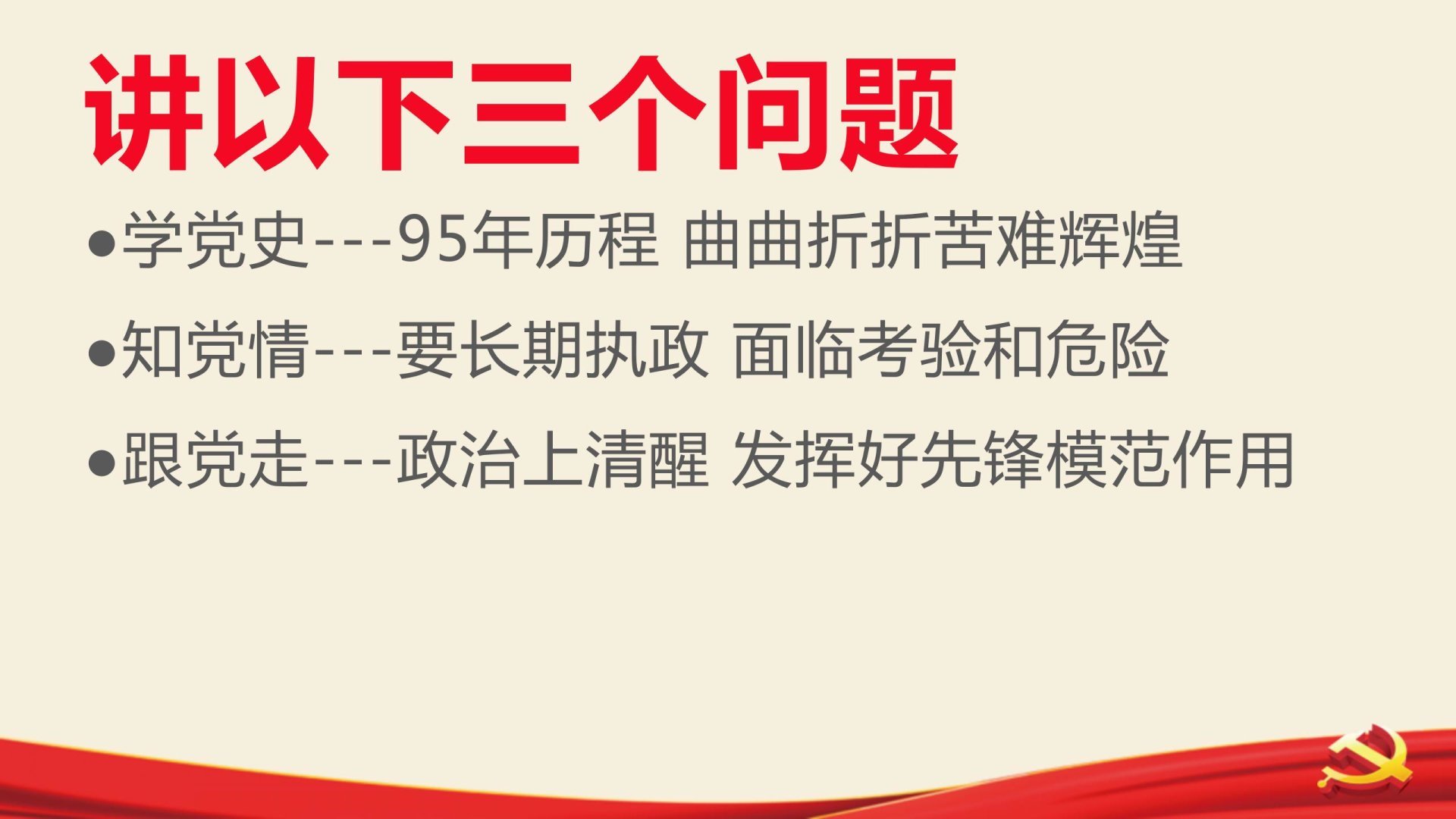 讲以下三个问题

●学党史---95年历程 曲曲折折苦难辉煌

●知党情---要长期执政 面临考验和危险

●跟党走---政治上清醒 发挥好先锋模范作用